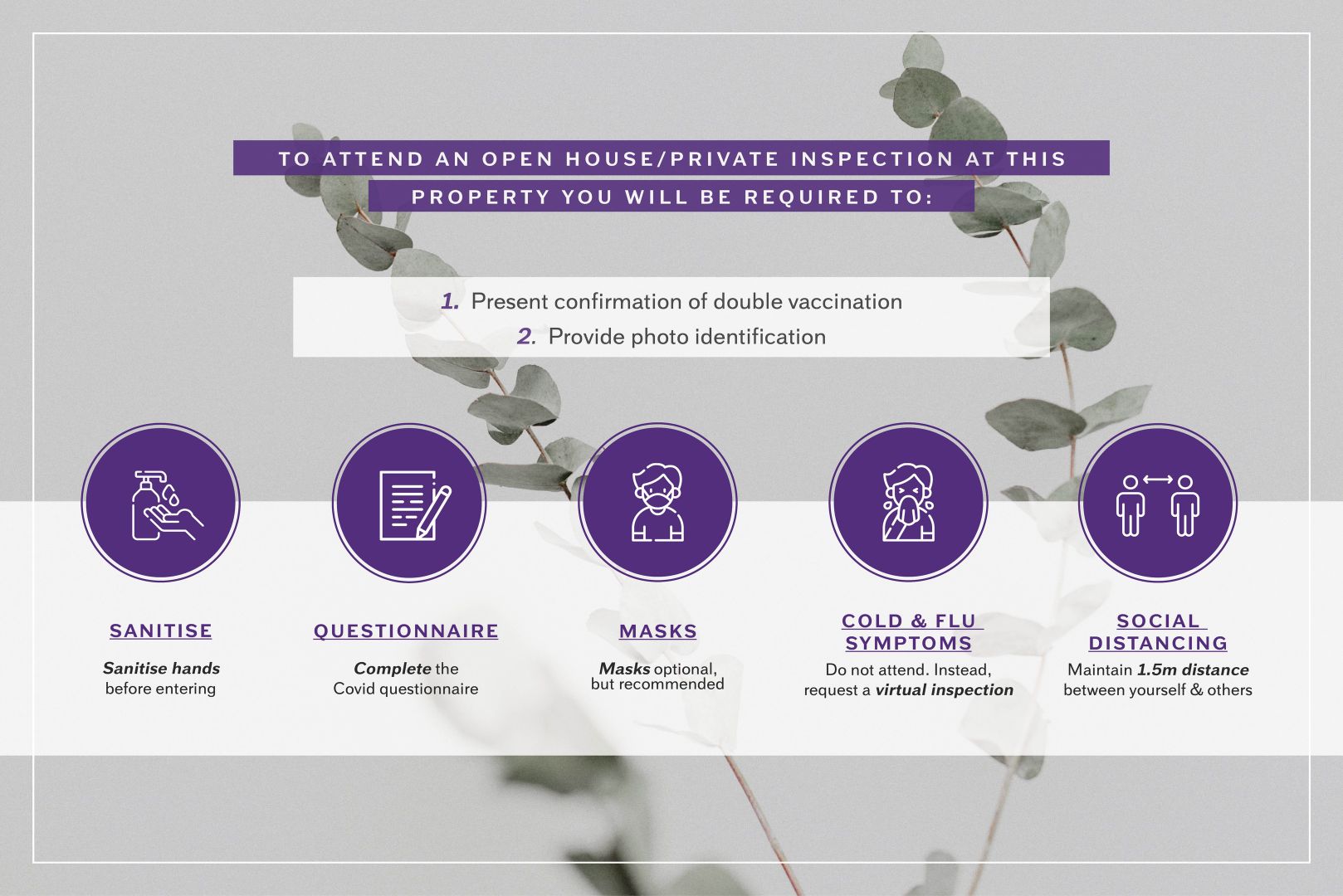 TO ATTEND AN OPEN HOUSE/PRIVATE INSPECTION AT THIS PROPERTY YOU WILL BE REQUIRED TO:

1. Present confirmation of double vaccination
2. Provide photo identification

SANITISE
Sanitise hands before entering

QUESTIONNAIRE
Complete the Covid questionnaire

MASKS
Masks optional, but recommended

COLD & FLU SYMPTOMS
Do not attend. Instead, request a virtual inspection

SOCIAL DISTANCING
Maintain 1.5m distance between yourself & others